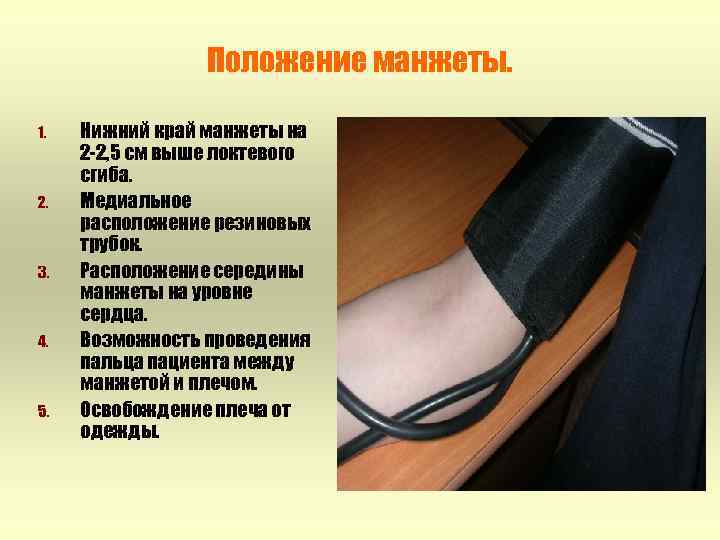 Положение манжеты.

1. Нижний край манжеты на 2-2,5 см выше локтевого сгиба.
2. Медиальное расположение резиновых трубок.
3. Расположение середины манжеты на уровне сердца.
4. Возможность проведения пальца пациента между манжетой и плечом.
5. Освобождение плеча от одежды.